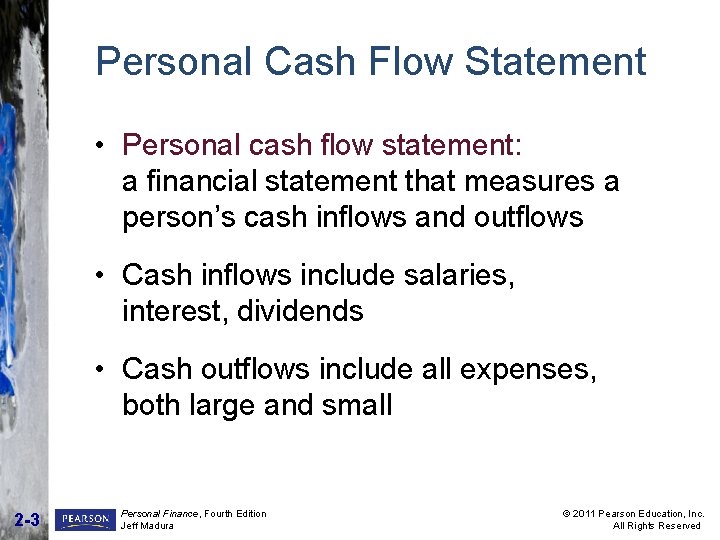 Personal Cash Flow Statement

• Personal cash flow statement: a financial statement that measures a person's cash inflows and outflows

• Cash inflows include salaries, interest, dividends

• Cash outflows include all expenses, both large and small

2-3

PEARSON

Personal Finance, Fourth Edition
Jeff Madura

© 2011 Pearson Education, Inc.
All Rights Reserved